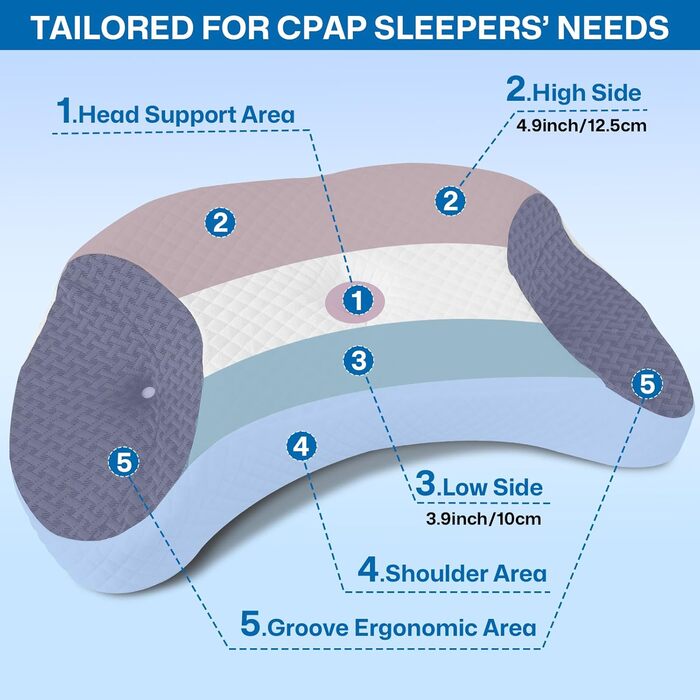 TAILORED FOR CPAP SLEEPERS' NEEDS

1.Head Support Area

2.High Side
4.9inch/12.5cm

2

2

1

3

5

5

4

3.Low Side
3.9inch/10cm

4.Shoulder Area

5.Groove Ergonomic Area